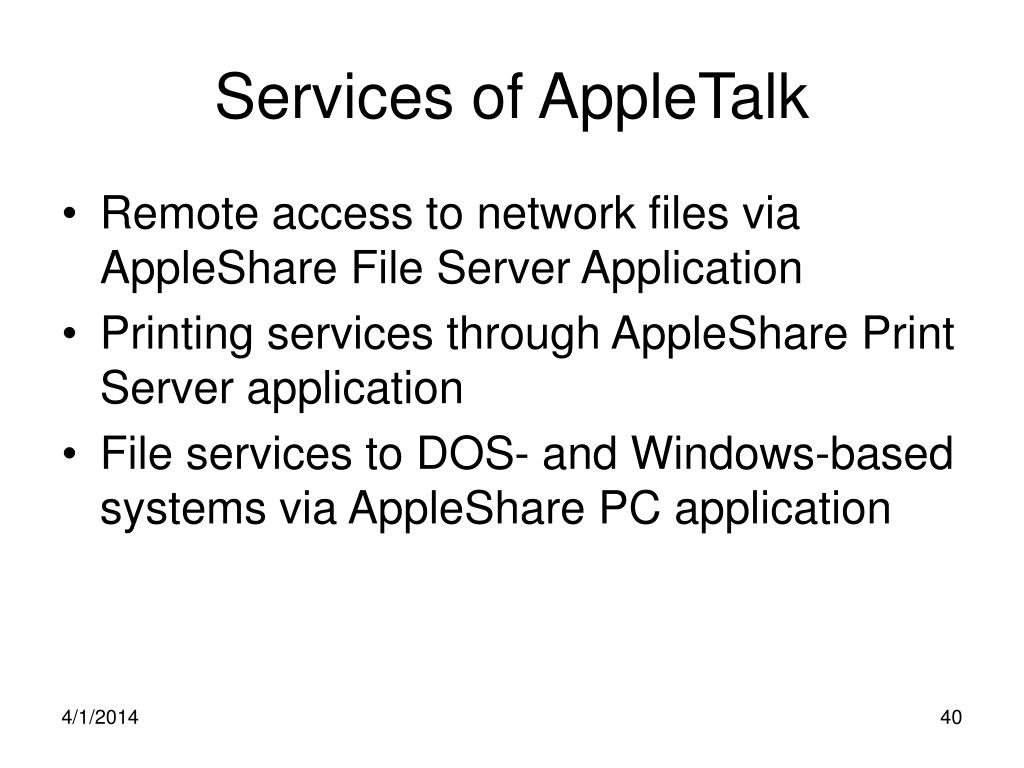 Services of AppleTalk

• Remote access to network files via AppleShare File Server Application
• Printing services through AppleShare Print Server application
• File services to DOS- and Windows-based systems via AppleShare PC application

4/1/2014

40